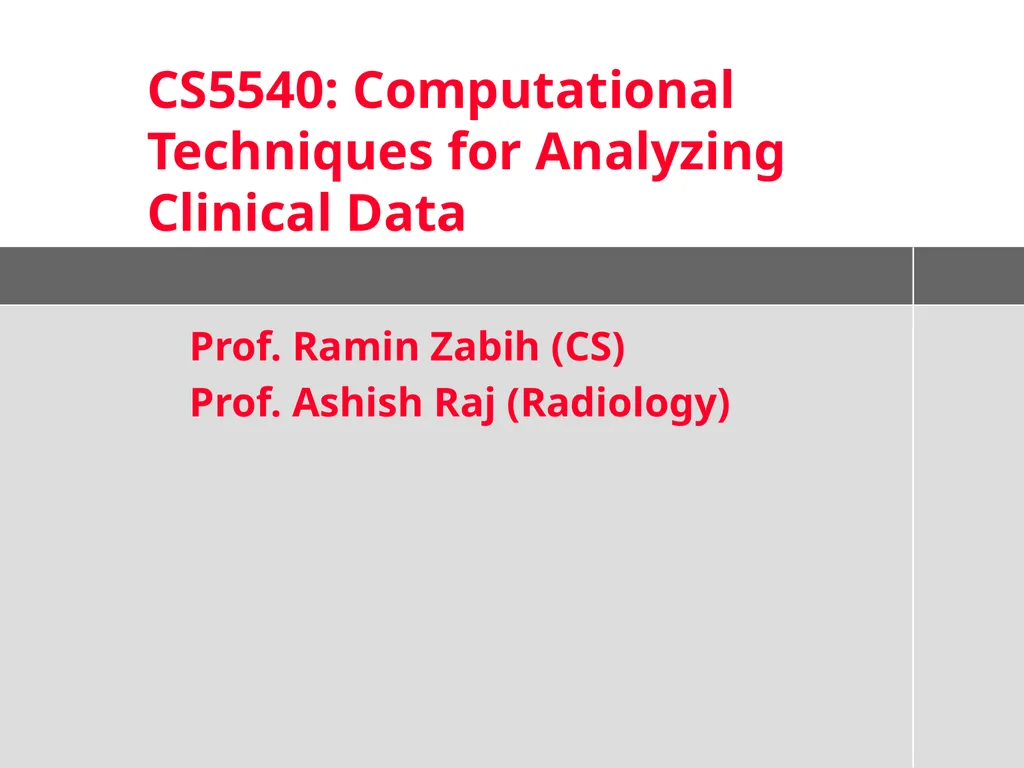 CS5540: Computational Techniques for Analyzing Clinical Data

Prof. Ramin Zabih (CS)
Prof. Ashish Raj (Radiology)